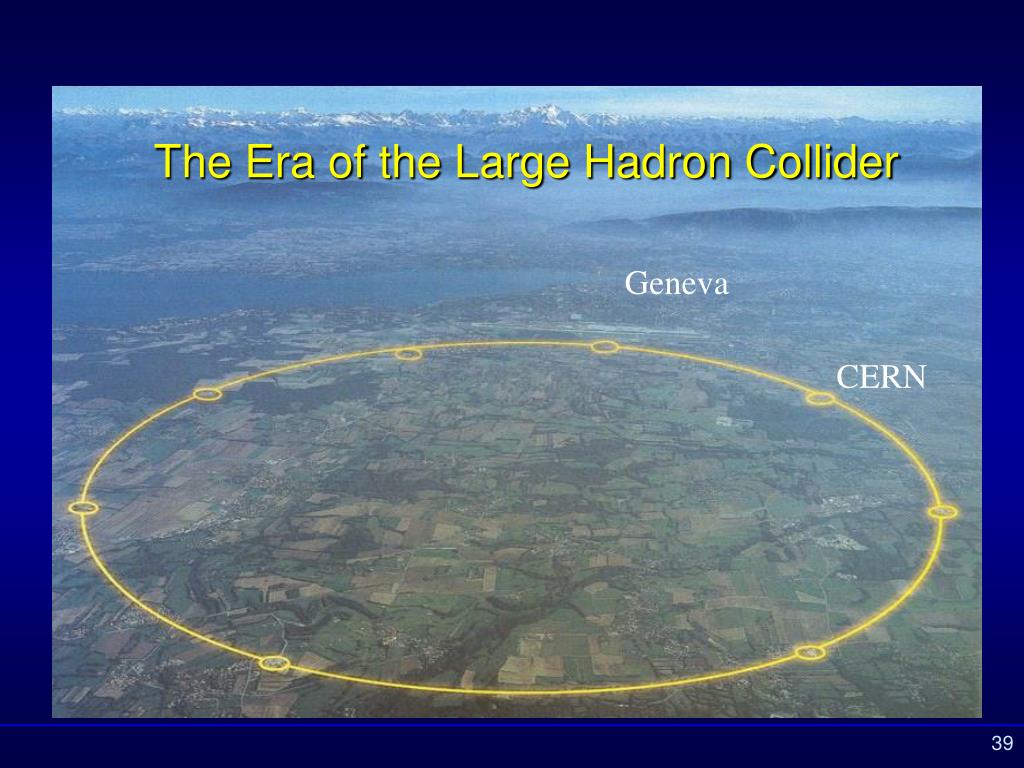 The Era of the Large Hadron Collider

Geneva

CERN

39